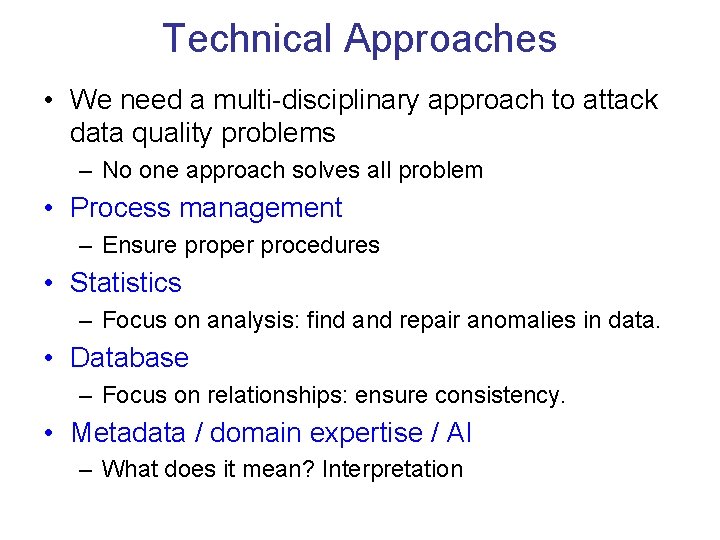 Technical Approaches

• We need a multi-disciplinary approach to attack data quality problems
– No one approach solves all problem
• Process management
– Ensure proper procedures
• Statistics
– Focus on analysis: find and repair anomalies in data.
• Database
– Focus on relationships: ensure consistency.
• Metadata / domain expertise / AI
– What does it mean? Interpretation